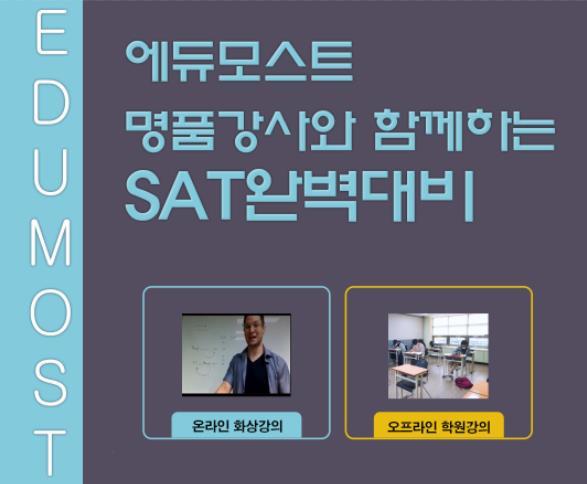 EDUMOST

에듀모스트
명품강사와 함께하는
SAT완벽대비

온라인 화상강의

오프라인 학원강의